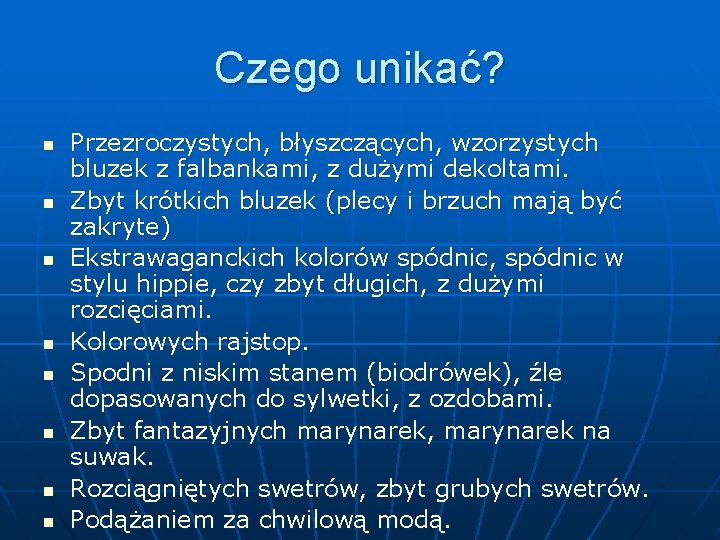 Czego unikać?

- Przezroczystych, błyszczących, wzorzystych bluzek z falbankami, z dużymi dekoltami.
- Zbyt krótkich bluzek (plecy i brzuch mają być zakryte)
- Ekstrawaganckich kolorów spódnic, spódnic w stylu hippie, czy zbyt długich, z dużymi rozcięciami.
- Kolorowych rajstop.
- Spodni z niskim stanem (biodrówek), źle dopasowanych do sylwetki, z ozdobami.
- Zbyt fantazyjnych marynarek, marynarek na suwak.
- Rozciągniętych swetrów, zbyt grubych swetrów.
- Podążaniem za chwilową modą.